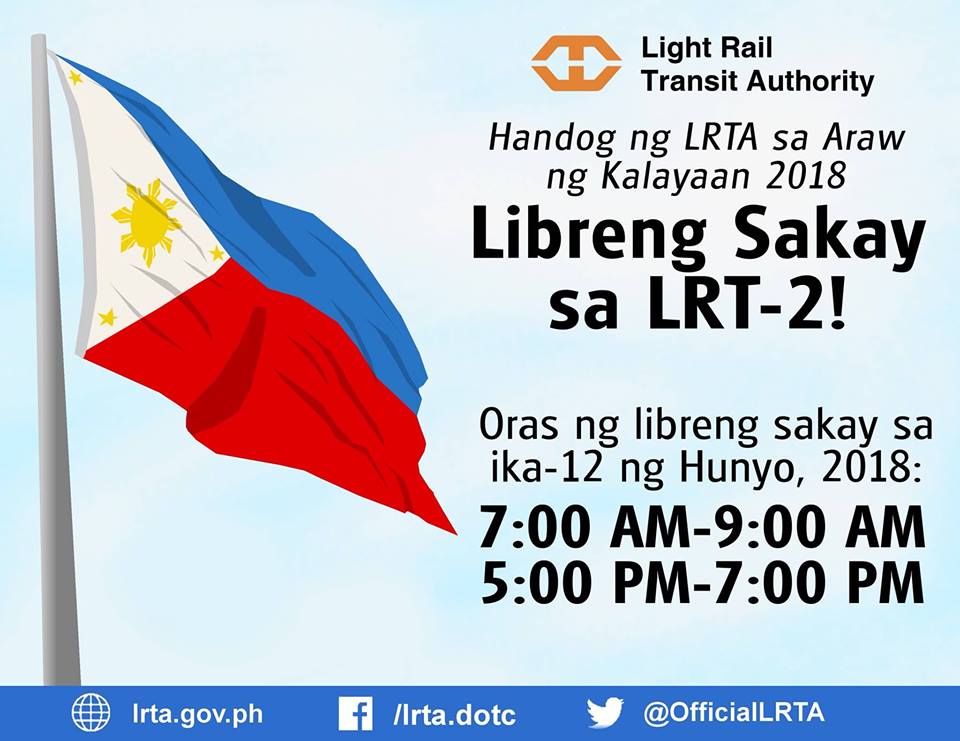 Light Rail Transit Authority

Handog ng LRTA sa Araw ng Kalayaan 2018

Libreng Sakay sa LRT-2!

Oras ng libreng sakay sa ika-12 ng Hunyo, 2018:

7:00 AM-9:00 AM
5:00 PM-7:00 PM

lrta.gov.ph /lrta.dotc @OfficialLRTA